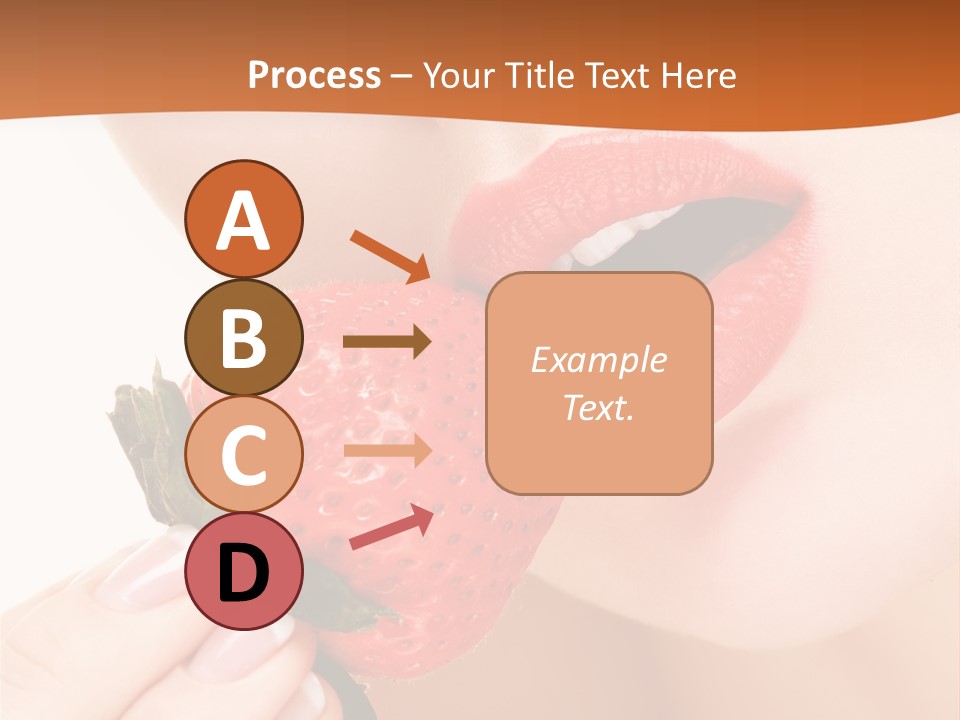 Process – Your Title Text Here

A

B

C

D

Example Text.